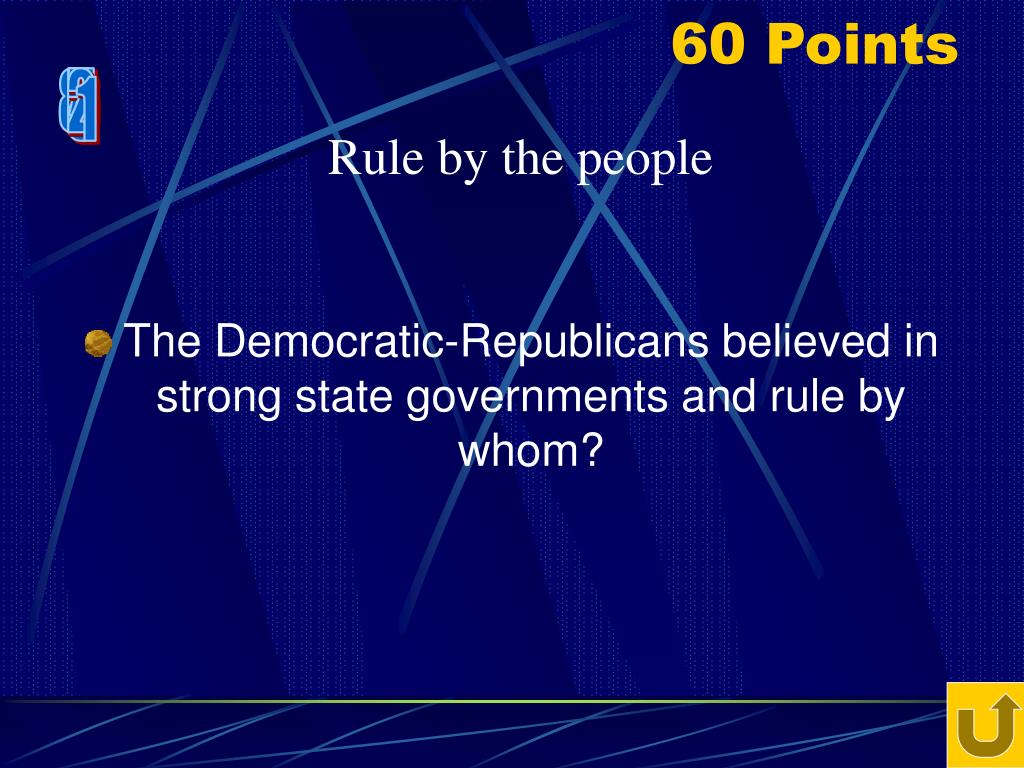 60 Points

Rule by the people

The Democratic-Republicans believed in strong state governments and rule by whom?